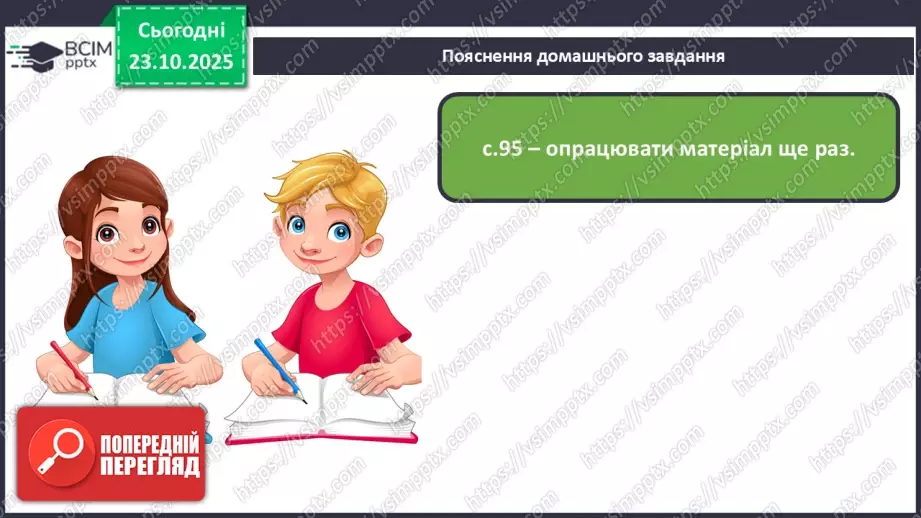 ВСІМ pptx

Сьогодні 23.10.2025

Пояснення домашнього завдання

с.95 – опрацювати матеріал ще раз.

ПОПЕРЕДНІЙ ПЕРЕГЛЯД

https://vsimpptx.com